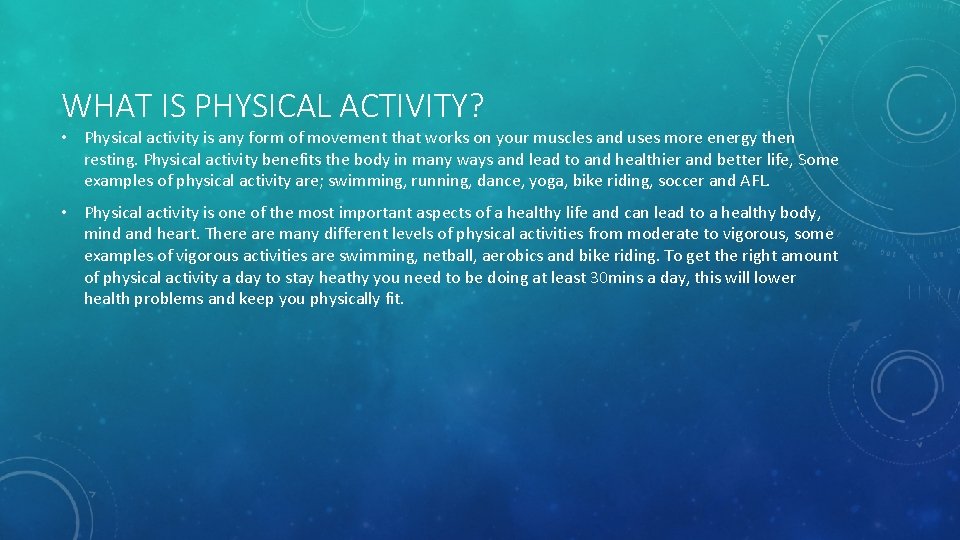 WHAT IS PHYSICAL ACTIVITY?

• Physical activity is any form of movement that works on your muscles and uses more energy then resting. Physical activity benefits the body in many ways and lead to and healthier and better life, Some examples of physical activity are; swimming, running, dance, yoga, bike riding, soccer and AFL.

• Physical activity is one of the most important aspects of a healthy life and can lead to a healthy body, mind and heart. There are many different levels of physical activities from moderate to vigorous, some examples of vigorous activities are swimming, netball, aerobics and bike riding. To get the right amount of physical activity a day to stay heathy you need to be doing at least 30mins a day, this will lower health problems and keep you physically fit.